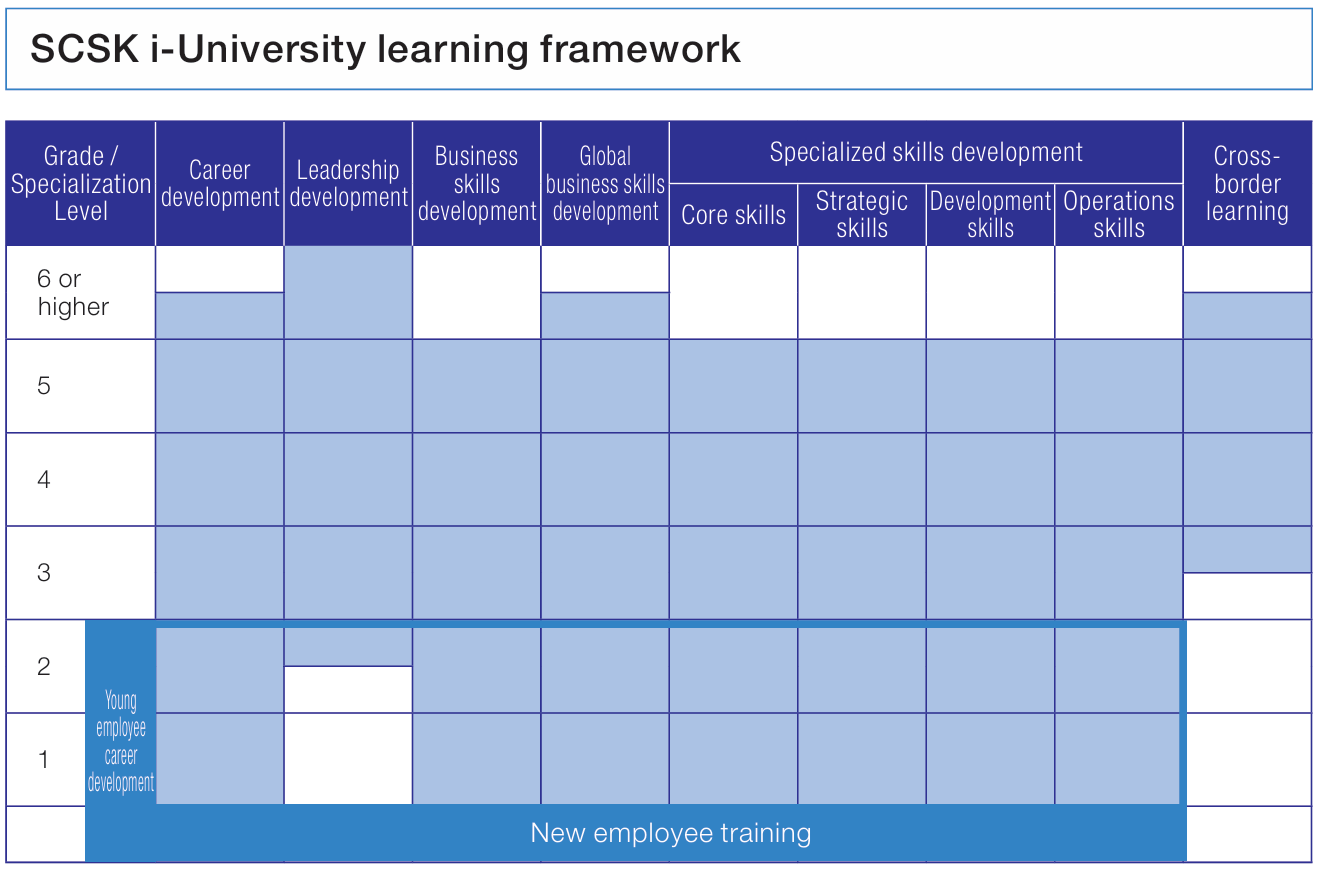 SCSK i-University learning framework

| Grade / Specialization Level | Career development | Leadership development | Business skills development | Global business skills development | Specialized skills development: Core skills | Specialized skills development: Strategic skills | Specialized skills development: Development skills | Specialized skills development: Operations skills | Cross-border learning |
|---|---|---|---|---|---|---|---|---|---|
| 6 or higher | | | | | | | | | |
| 5 | | | | | | | | | |
| 4 | | | | | | | | | |
| 3 | | | | | | | | | |
| 2 | | | | | | | | | |
| 1 | | | | | | | | | |

Young employee career development

New employee training